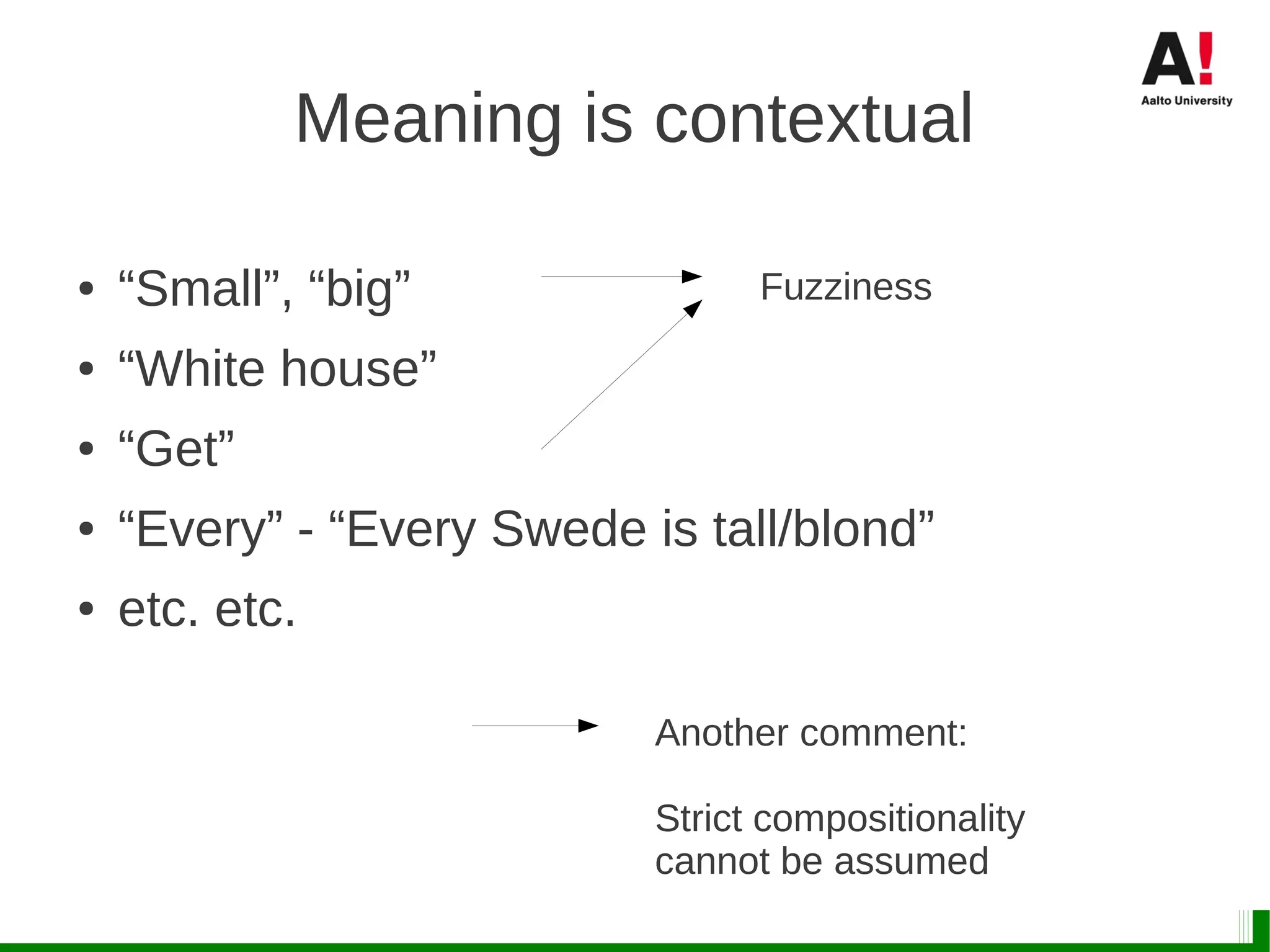 A!
Aalto University

Meaning is contextual

• “Small”, “big”
• “White house”
• “Get”
• “Every” - “Every Swede is tall/blond”
• etc. etc.

Fuzziness

Another comment:

Strict compositionality cannot be assumed